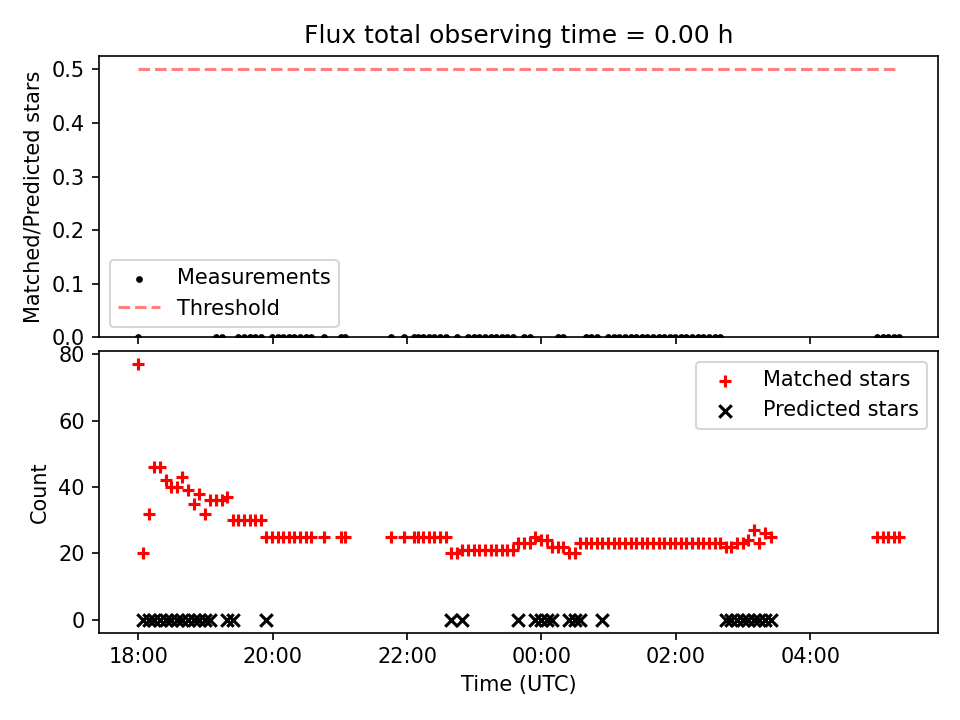 Flux total observing time = 0.00 h

Matched/Predicted stars
0.5
0.4
0.3
0.2
0.1
0.0

Measurements
Threshold

Count
80
60
40
20
0

Matched stars
Predicted stars

18:00
20:00
22:00
00:00
02:00
04:00
Time (UTC)